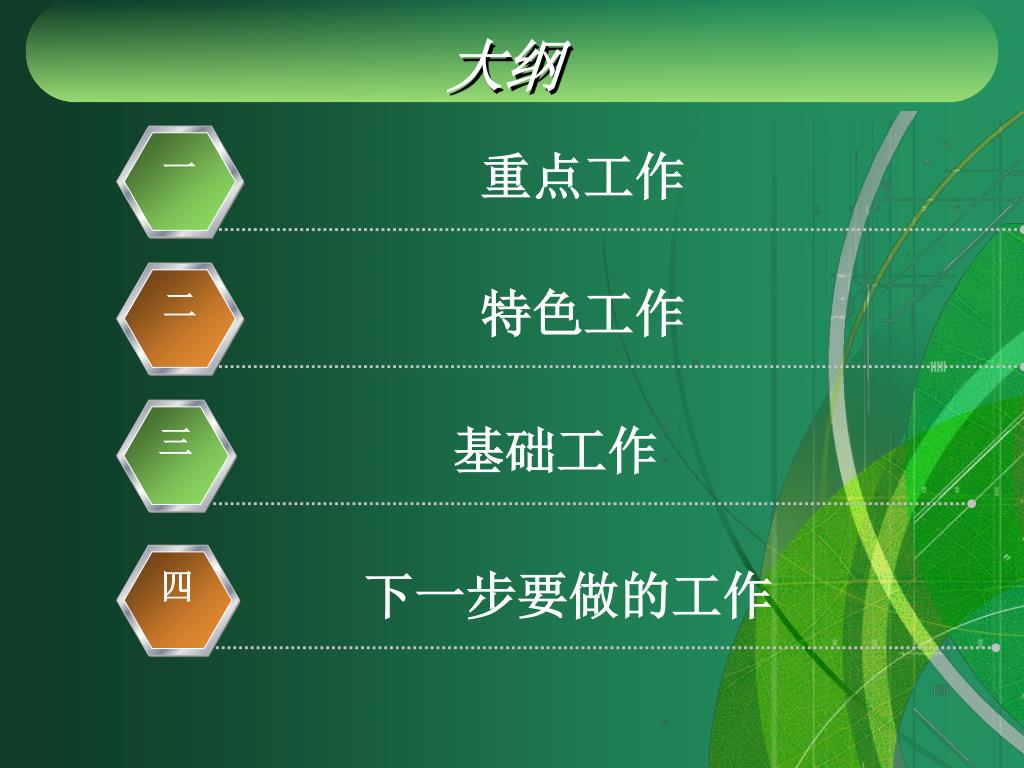 大纲

一 重点工作

二 特色工作

三 基础工作

四 下一步要做的工作